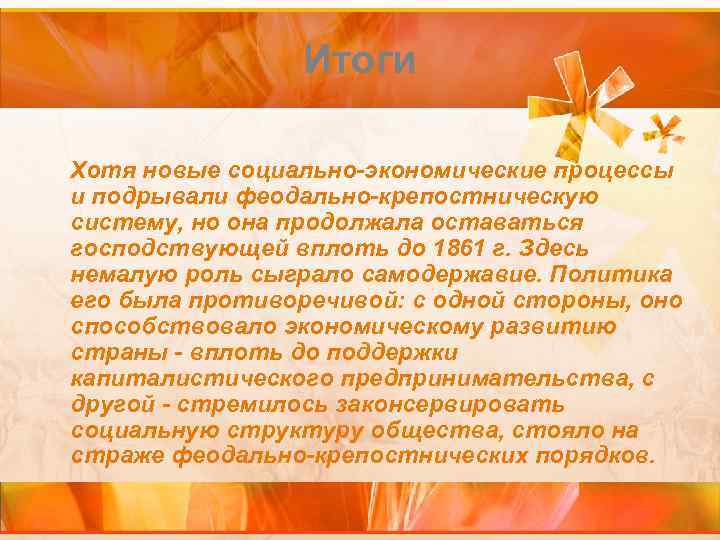 Итоги

Хотя новые социально-экономические процессы и подрывали феодально-крепостническую систему, но она продолжала оставаться господствующей вплоть до 1861 г. Здесь немалую роль сыграло самодержавие. Политика его была противоречивой: с одной стороны, оно способствовало экономическому развитию страны - вплоть до поддержки капиталистического предпринимательства, с другой - стремилось законсервировать социальную структуру общества, стояло на страже феодально-крепостнических порядков.